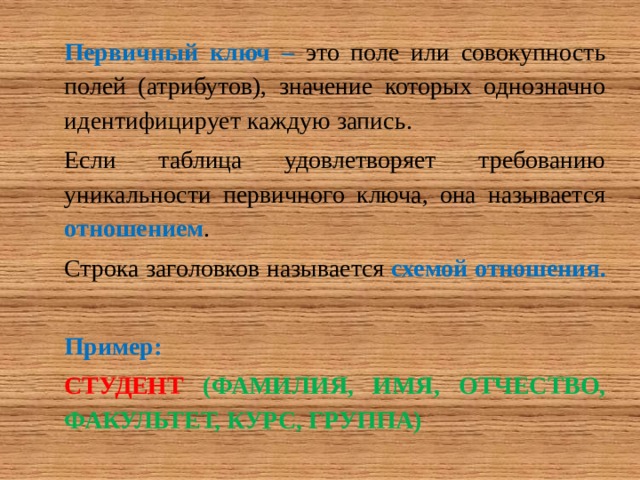 Первичный ключ – это поле или совокупность полей (атрибутов), значение которых однозначно идентифицирует каждую запись.

Если таблица удовлетворяет требованию уникальности первичного ключа, она называется отношением.

Строка заголовков называется схемой отношения.

Пример:

СТУДЕНТ (ФАМИЛИЯ, ИМЯ, ОТЧЕСТВО, ФАКУЛЬТЕТ, КУРС, ГРУППА)